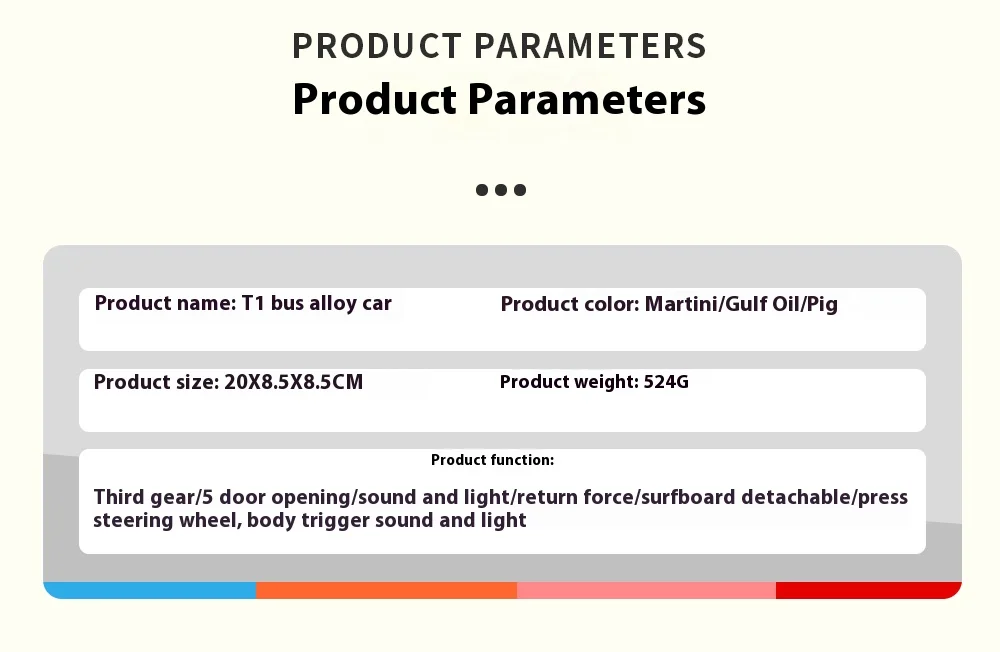 PRODUCT PARAMETERS

Product Parameters

Product name: T1 bus alloy car

Product color: Martini/Gulf Oil/Pig

Product size: 20X8.5X8.5CM

Product weight: 524G

Product function:

Third gear/5 door opening/sound and light/return force/surfboard detachable/press steering wheel, body trigger sound and light